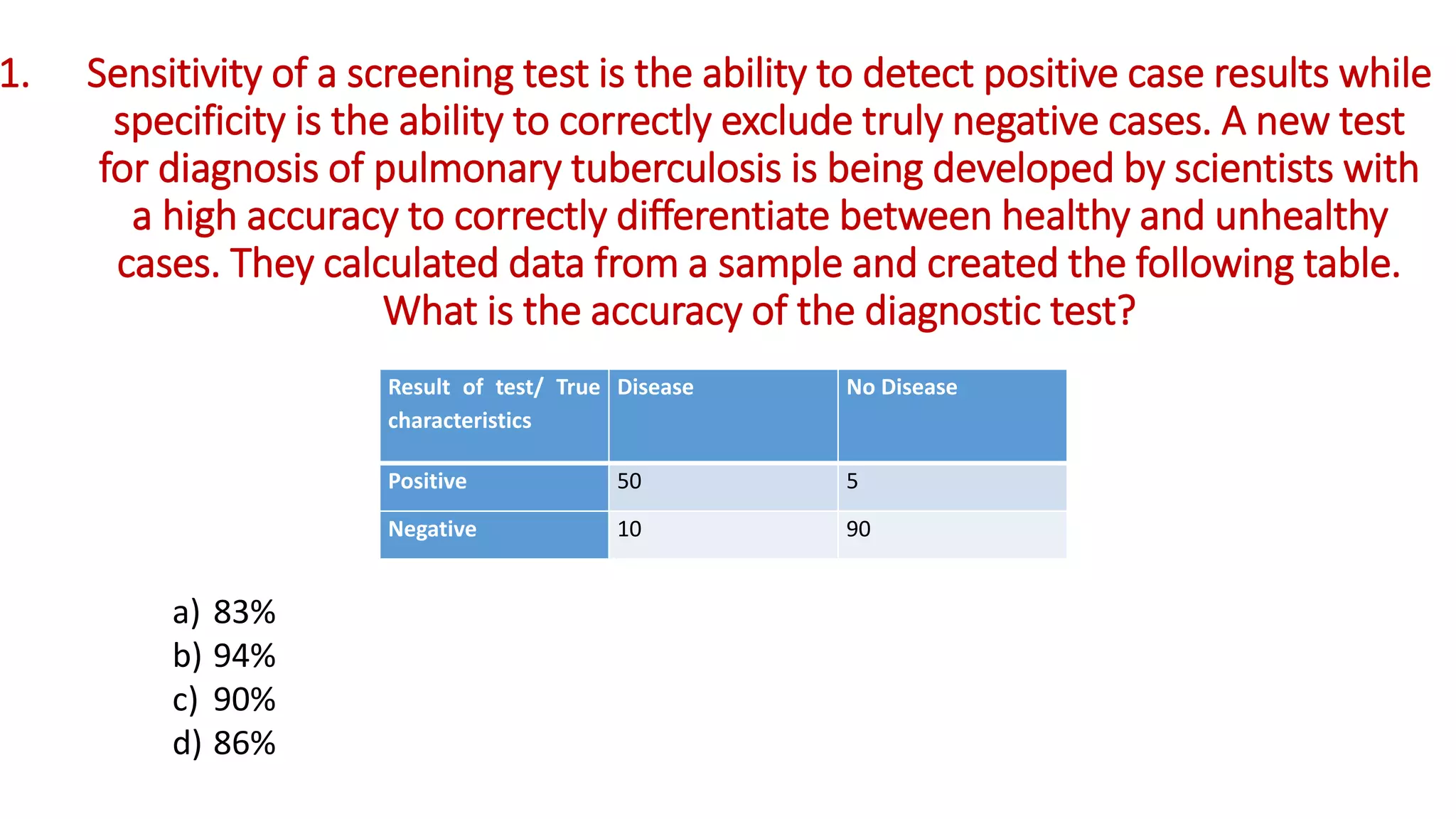 1. Sensitivity of a screening test is the ability to detect positive case results while specificity is the ability to correctly exclude truly negative cases. A new test for diagnosis of pulmonary tuberculosis is being developed by scientists with a high accuracy to correctly differentiate between healthy and unhealthy cases. They calculated data from a sample and created the following table. What is the accuracy of the diagnostic test?

| Result of test/ True characteristics | Disease | No Disease |
|---|---|---|
| Positive | 50 | 5 |
| Negative | 10 | 90 |

a) 83%
b) 94%
c) 90%
d) 86%